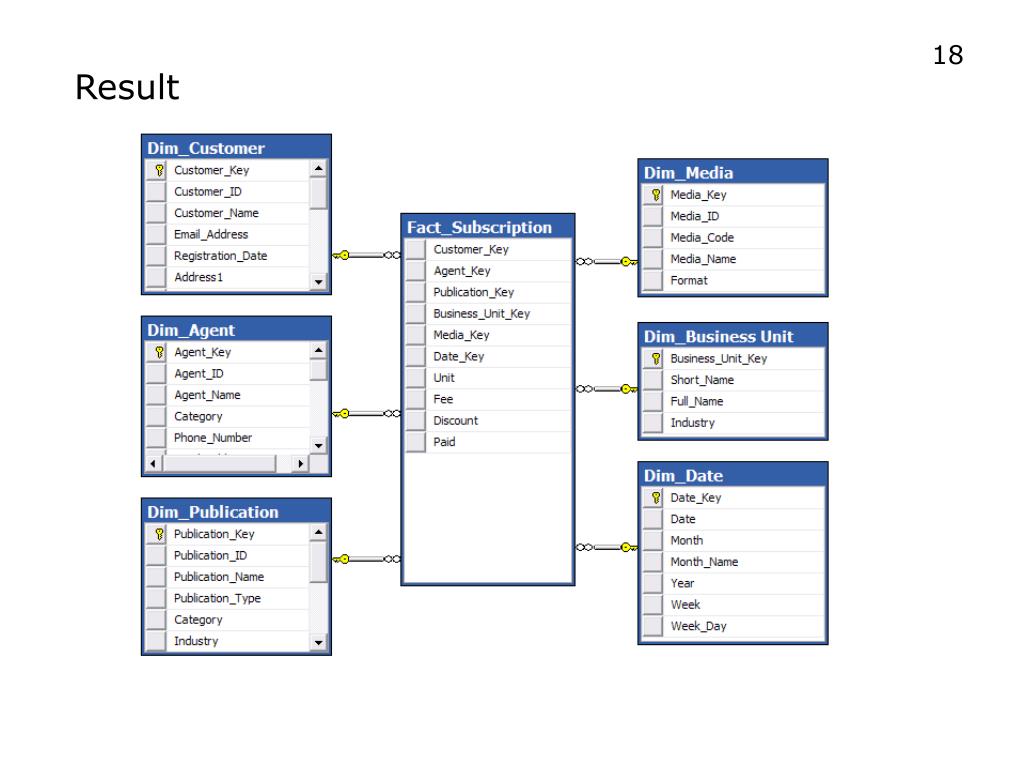 18

Result

Dim_Customer
Customer_Key
Customer_ID
Customer_Name
Email_Address
Registration_Date
Address1

Dim_Agent
Agent_Key
Agent_ID
Agent_Name
Category
Phone_Number

Dim_Publication
Publication_Key
Publication_ID
Publication_Name
Publication_Type
Category
Industry

Fact_Subscription
Customer_Key
Agent_Key
Publication_Key
Business_Unit_Key
Media_Key
Date_Key
Unit
Fee
Discount
Paid

Dim_Media
Media_Key
Media_ID
Media_Code
Media_Name
Format

Dim_Business Unit
Business_Unit_Key
Short_Name
Full_Name
Industry

Dim_Date
Date_Key
Date
Month
Month_Name
Year
Week
Week_Day